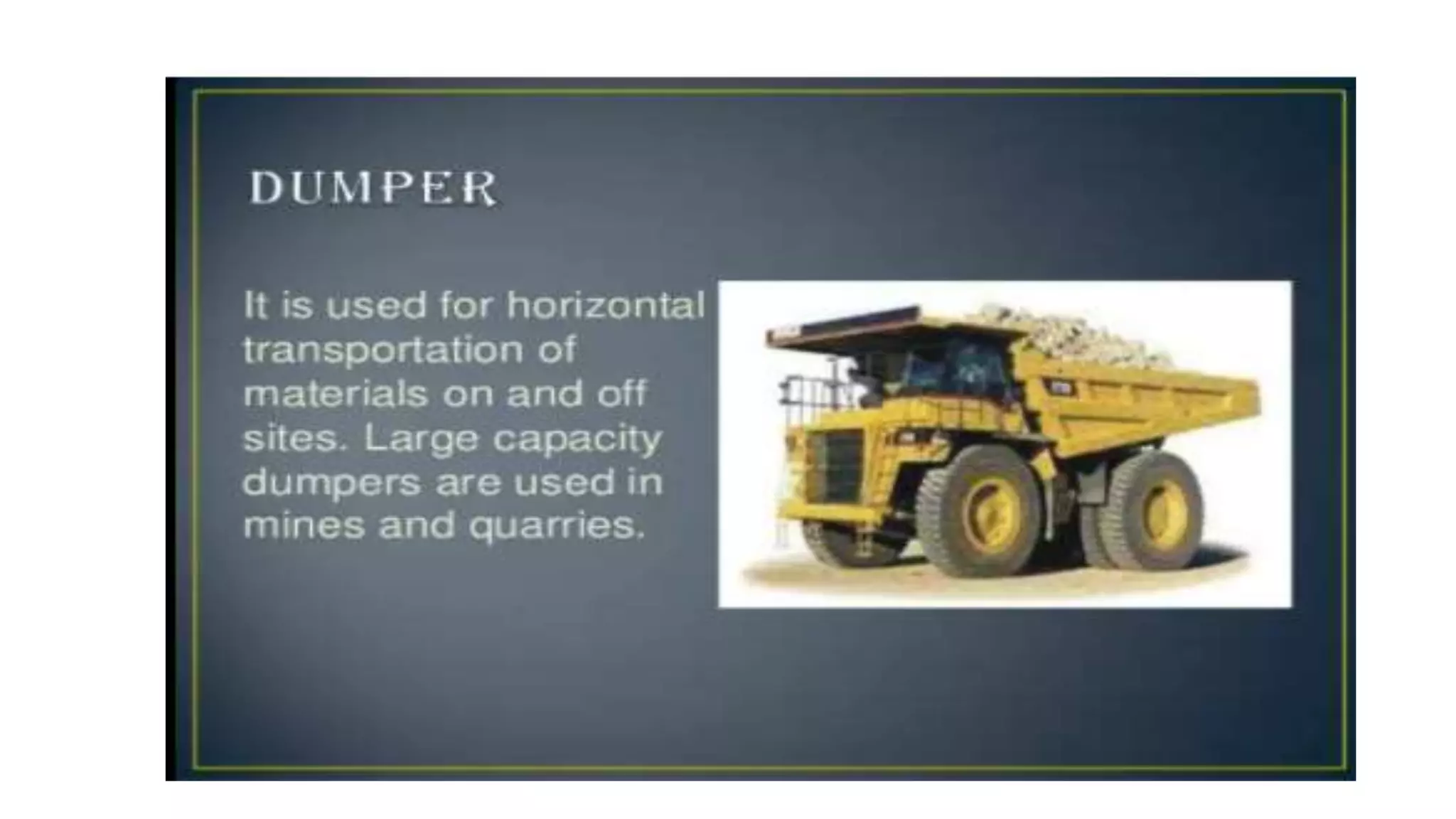 DUMPER

It is used for horizontal transportation of materials on and off sites. Large capacity dumpers are used in mines and quarries.